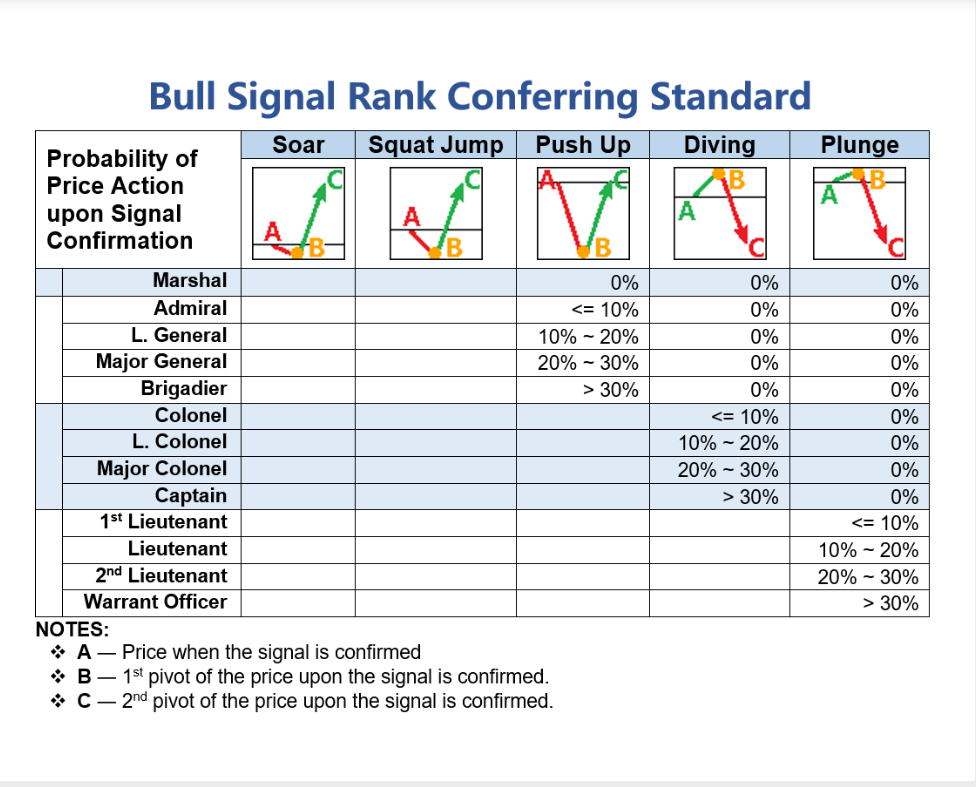 Bull Signal Rank Conferring Standard

| Probability of Price Action upon Signal Confirmation | Soar | Squat Jump | Push Up | Diving | Plunge |
|---|---|---|---|---|---|
| | A B C | A B C | A B C | A B C | A B C |
| Marshal | | | 0% | 0% | 0% |
| Admiral | | | <= 10% | 0% | 0% |
| L. General | | | 10% ~ 20% | 0% | 0% |
| Major General | | | 20% ~ 30% | 0% | 0% |
| Brigadier | | | > 30% | 0% | 0% |
| Colonel | | | | <= 10% | 0% |
| L. Colonel | | | | 10% ~ 20% | 0% |
| Major Colonel | | | | 20% ~ 30% | 0% |
| Captain | | | | > 30% | 0% |
| 1$^{st}$ Lieutenant | | | | | <= 10% |
| Lieutenant | | | | | 10% ~ 20% |
| 2$^{nd}$ Lieutenant | | | | | 20% ~ 30% |
| Warrant Officer | | | | | > 30% |

NOTES:
❖ A — Price when the signal is confirmed
❖ B — 1$^{st}$ pivot of the price upon the signal is confirmed.
❖ C — 2$^{nd}$ pivot of the price upon the signal is confirmed.